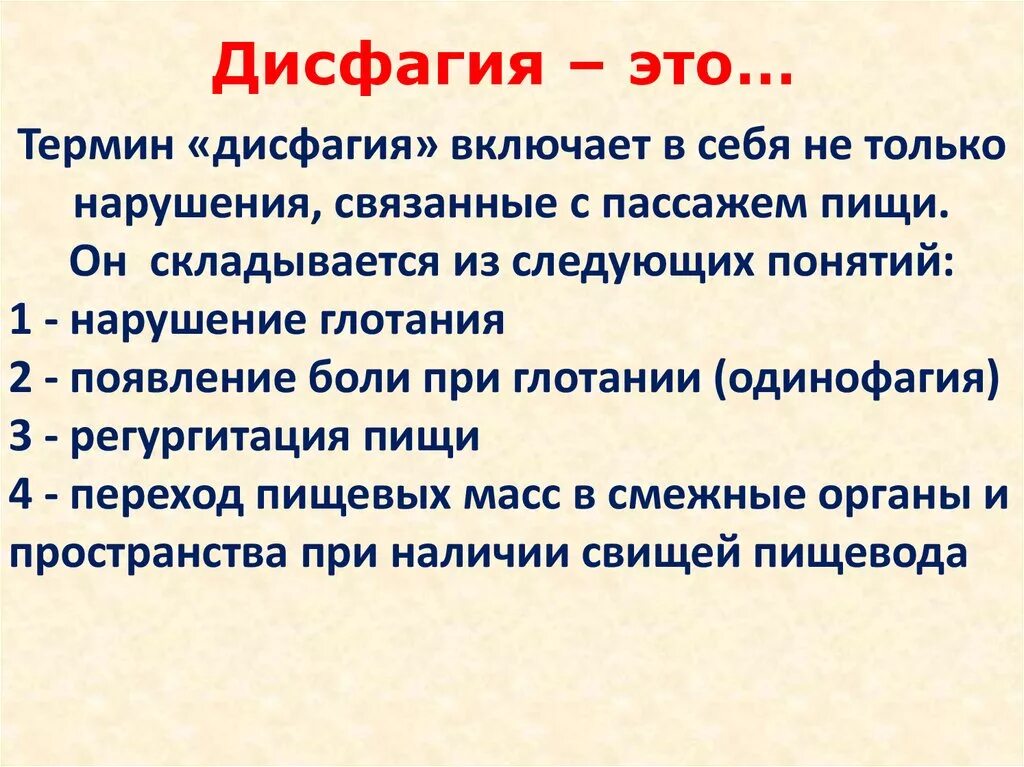 Дисфагия – это…

Термин «дисфагия» включает в себя не только нарушения, связанные с пассажем пищи.
Он складывается из следующих понятий:
1 - нарушение глотания
2 - появление боли при глотании (одинофагия)
3 - регургитация пищи
4 - переход пищевых масс в смежные органы и пространства при наличии свищей пищевода